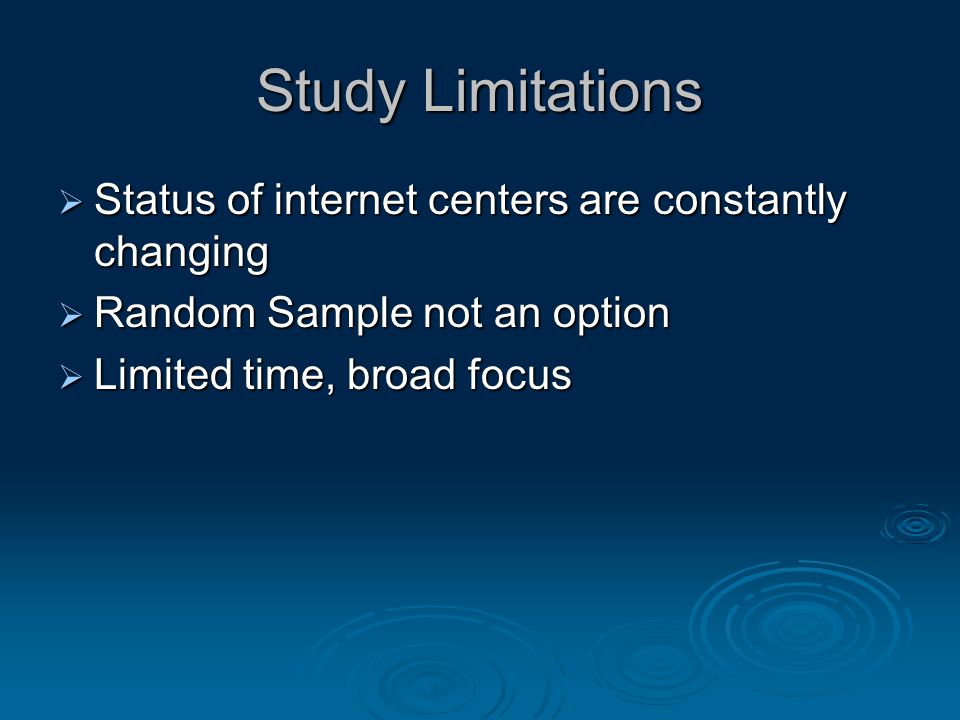 Study Limitations

➢ Status of internet centers are constantly changing
➢ Random Sample not an option
➢ Limited time, broad focus